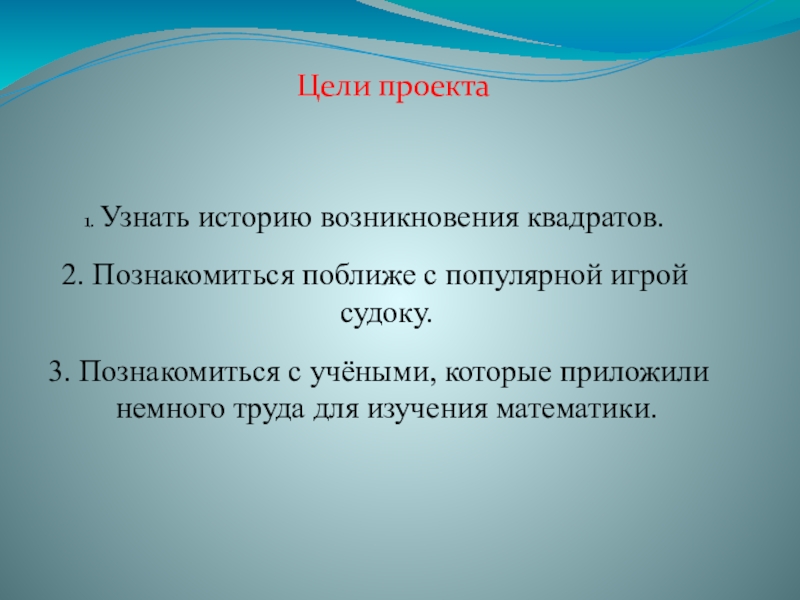 Цели проекта

1. Узнать историю возникновения квадратов.

2. Познакомиться поближе с популярной игрой судоку.

3. Познакомиться с учёными, которые приложили немного труда для изучения математики.